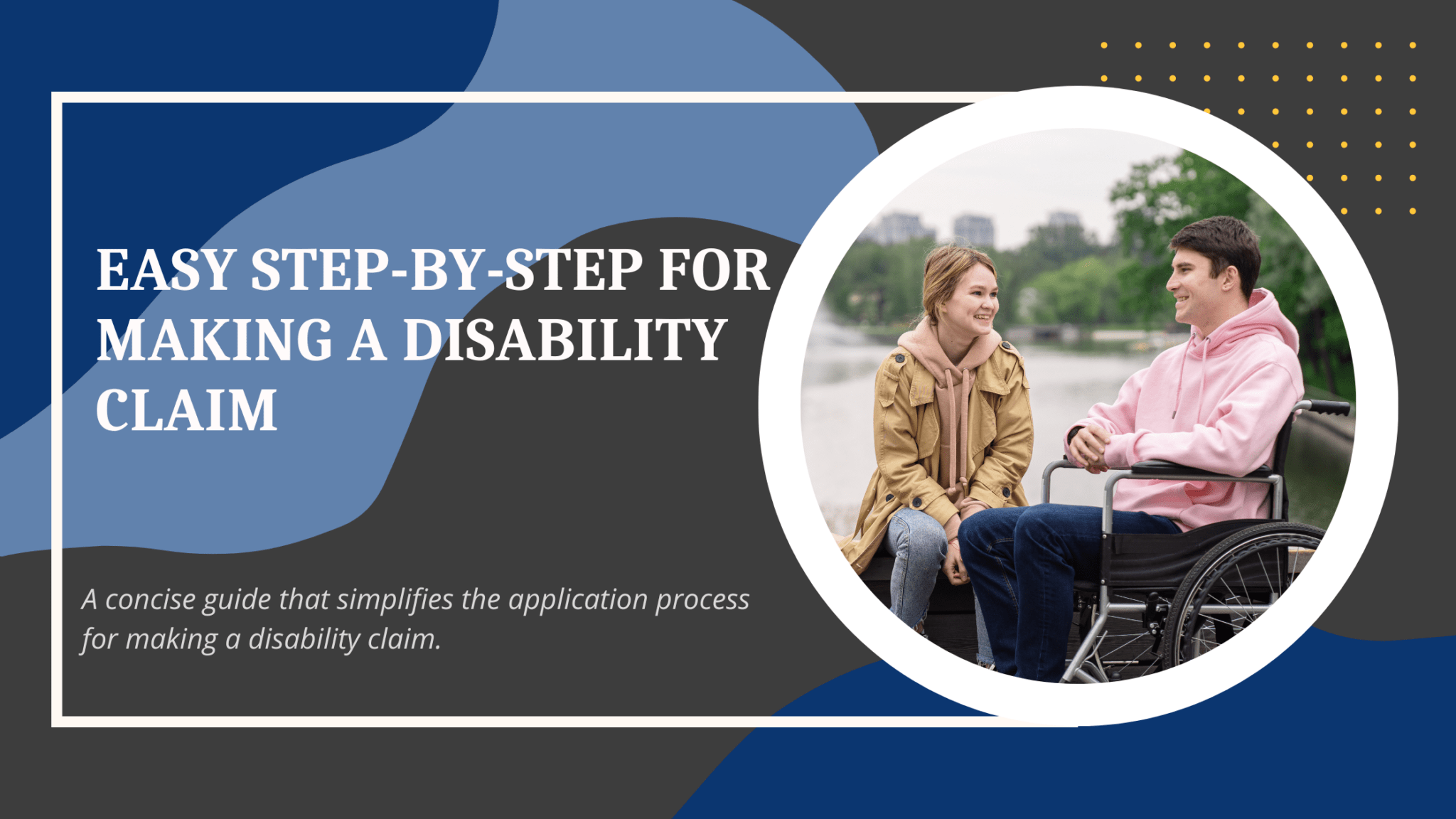 EASY STEP-BY-STEP FOR MAKING A DISABILITY CLAIM

A concise guide that simplifies the application process for making a disability claim.